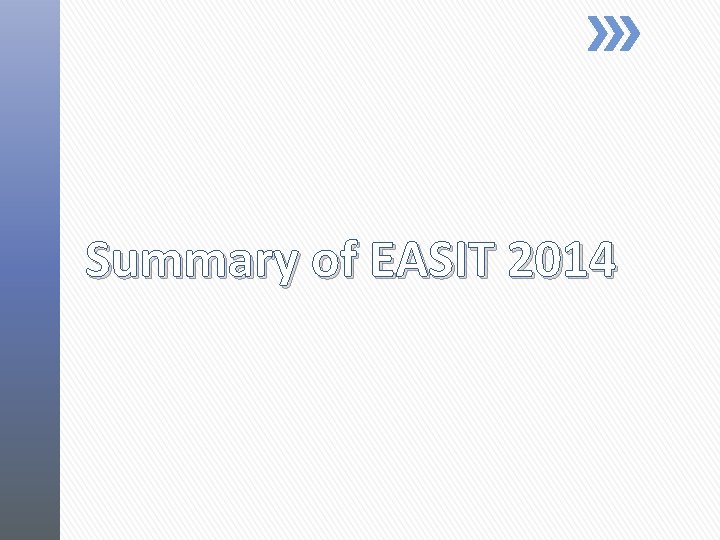 Summary of EASIT 2014